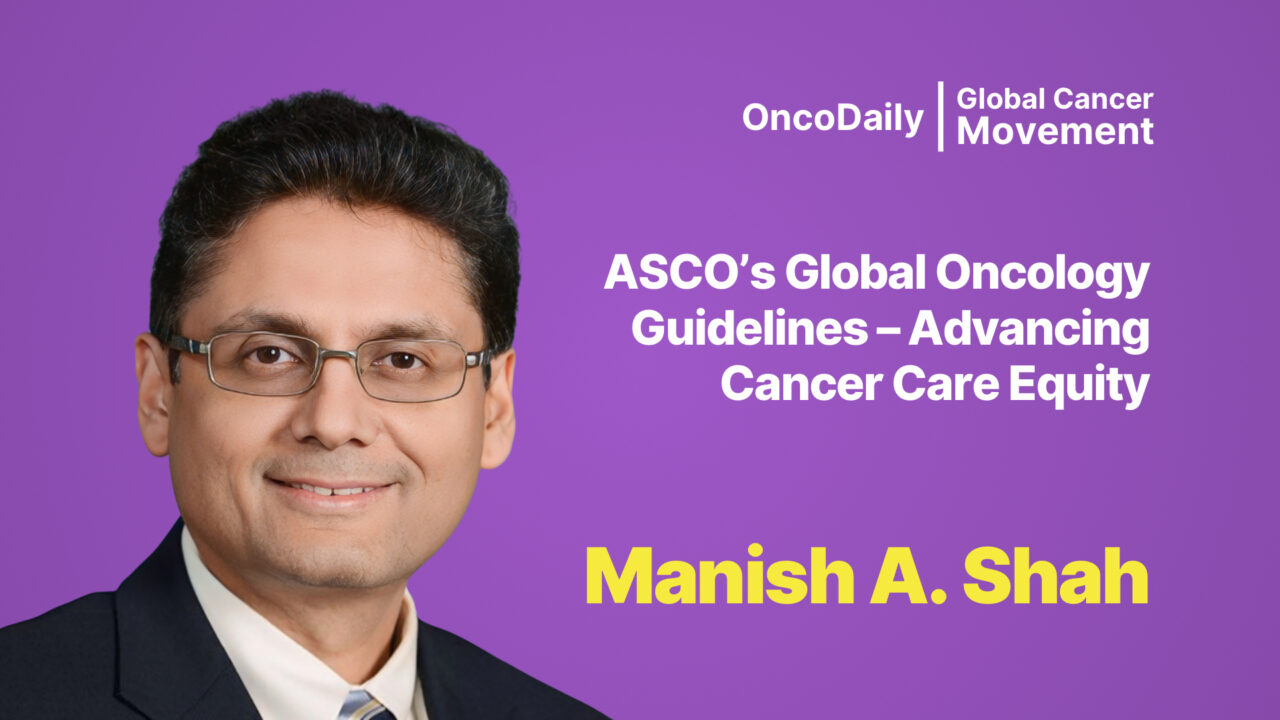 OncoDaily | Global Cancer Movement

ASCO's Global Oncology Guidelines – Advancing Cancer Care Equity

Manish A. Shah